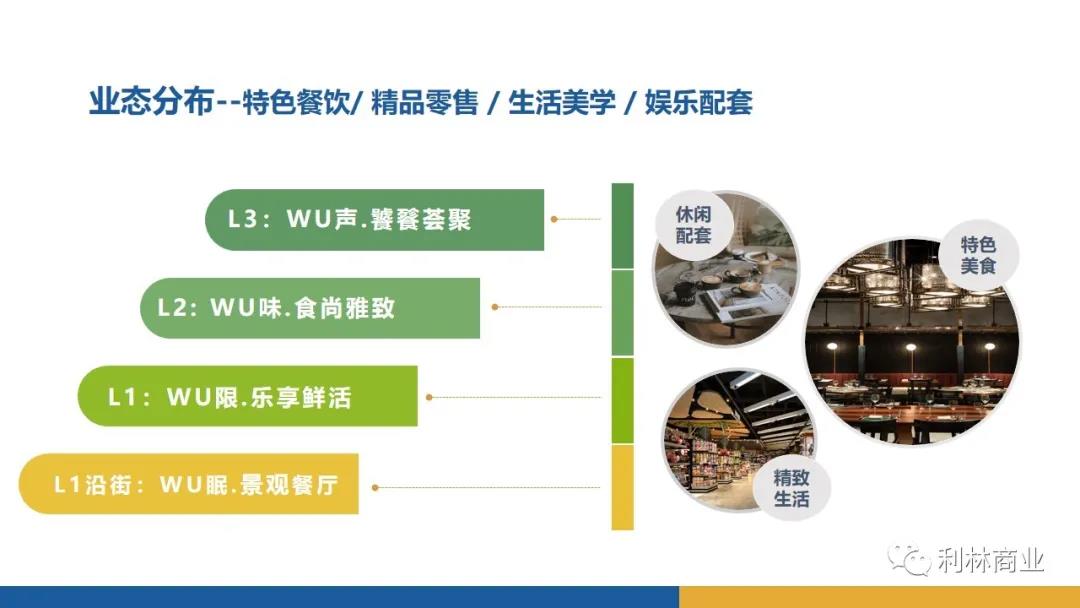 业态分布--特色餐饮/ 精品零售 / 生活美学 / 娱乐配套

L3：WU声.饕餮荟聚

L2：WU味.食尚雅致

L1：WU限.乐享鲜活

L1沿街：WU眠.景观餐厅

休闲配套

特色美食

精致生活

利林商业